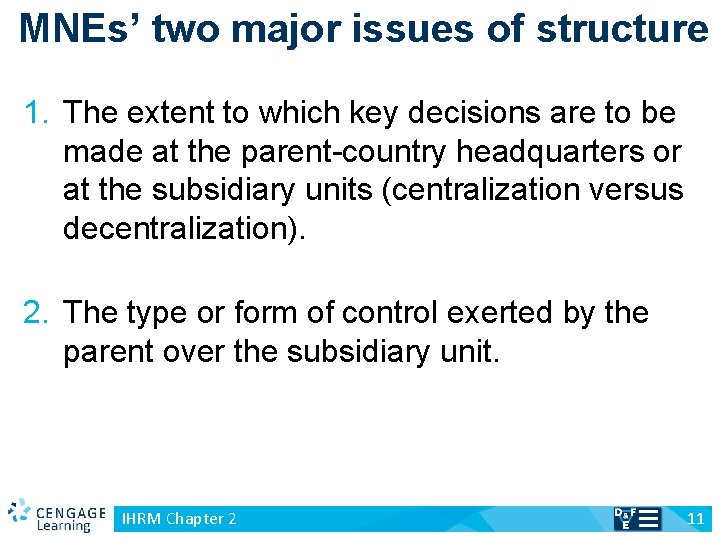 MNEs' two major issues of structure

1. The extent to which key decisions are to be made at the parent-country headquarters or at the subsidiary units (centralization versus decentralization).

2. The type or form of control exerted by the parent over the subsidiary unit.

CENGAGE Learning

IHRM Chapter 2

D&F E

11